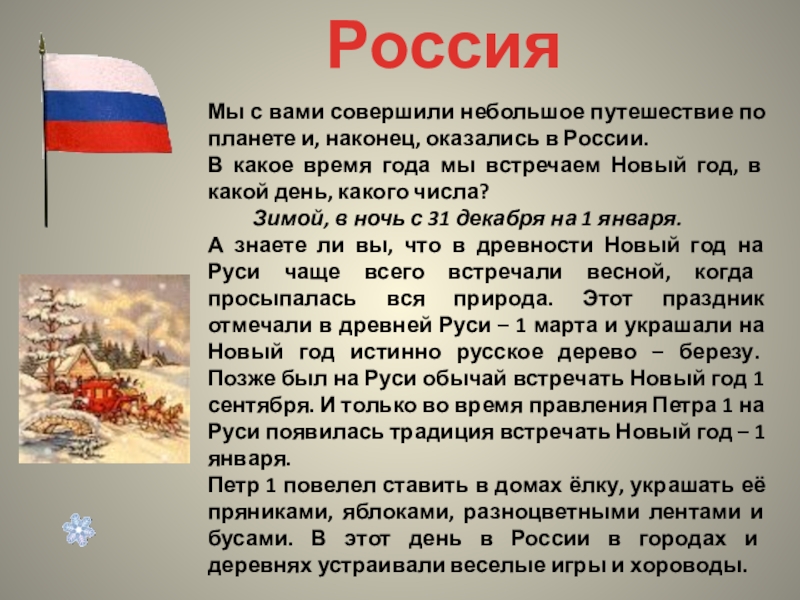 Россия

Мы с вами совершили небольшое путешествие по планете и, наконец, оказались в России.
В какое время года мы встречаем Новый год, в какой день, какого числа?

Зимой, в ночь с 31 декабря на 1 января.

А знаете ли вы, что в древности Новый год на Руси чаще всего встречали весной, когда просыпалась вся природа. Этот праздник отмечали в древней Руси – 1 марта и украшали на Новый год истинно русское дерево – березу. Позже был на Руси обычай встречать Новый год 1 сентября. И только во время правления Петра 1 на Руси появилась традиция встречать Новый год – 1 января.
Петр 1 повелел ставить в домах ёлку, украшать её пряниками, яблоками, разноцветными лентами и бусами. В этот день в России в городах и деревнях устраивали веселые игры и хороводы.